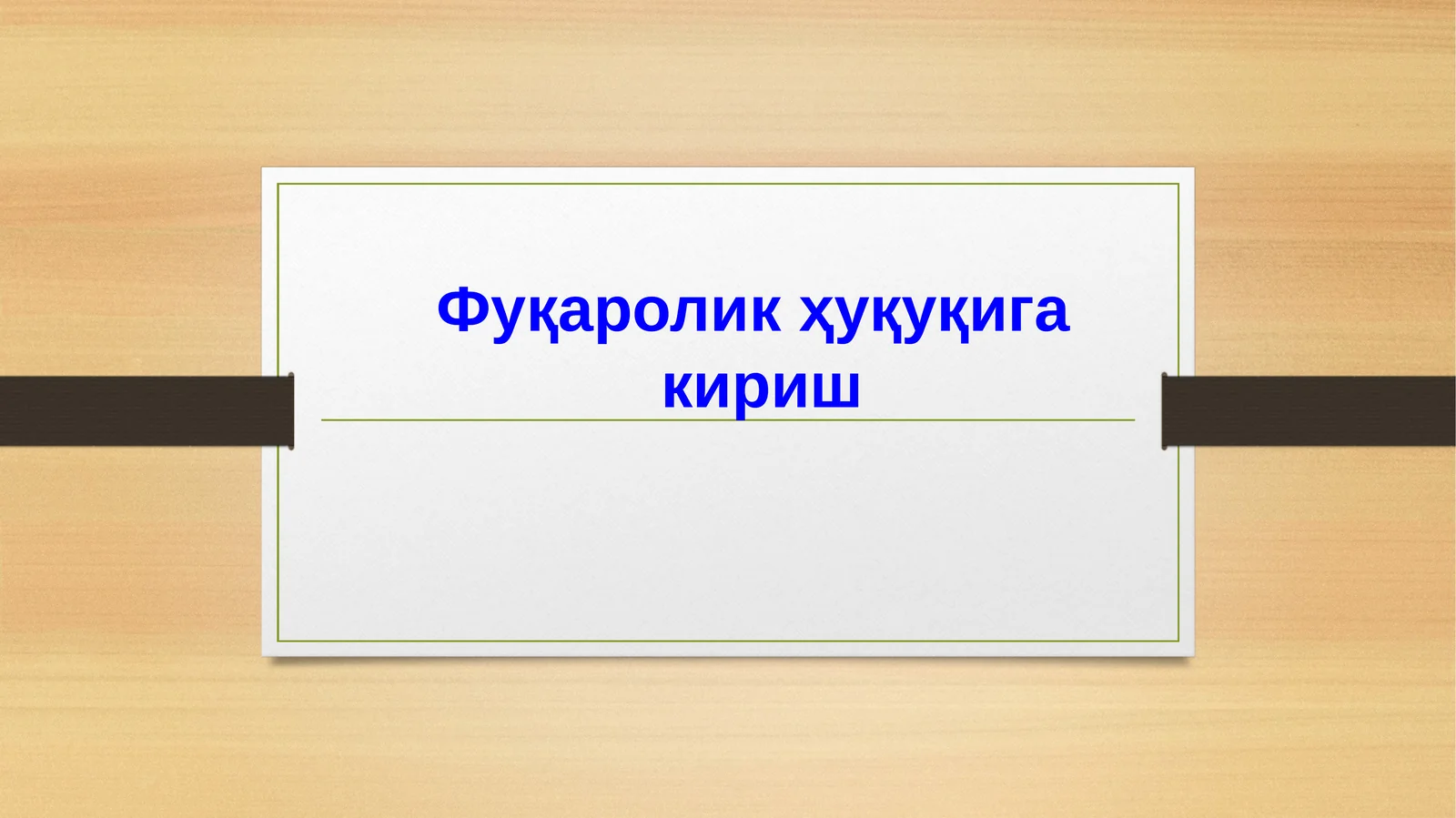 Фуқаролик ҳуқуқига кириш